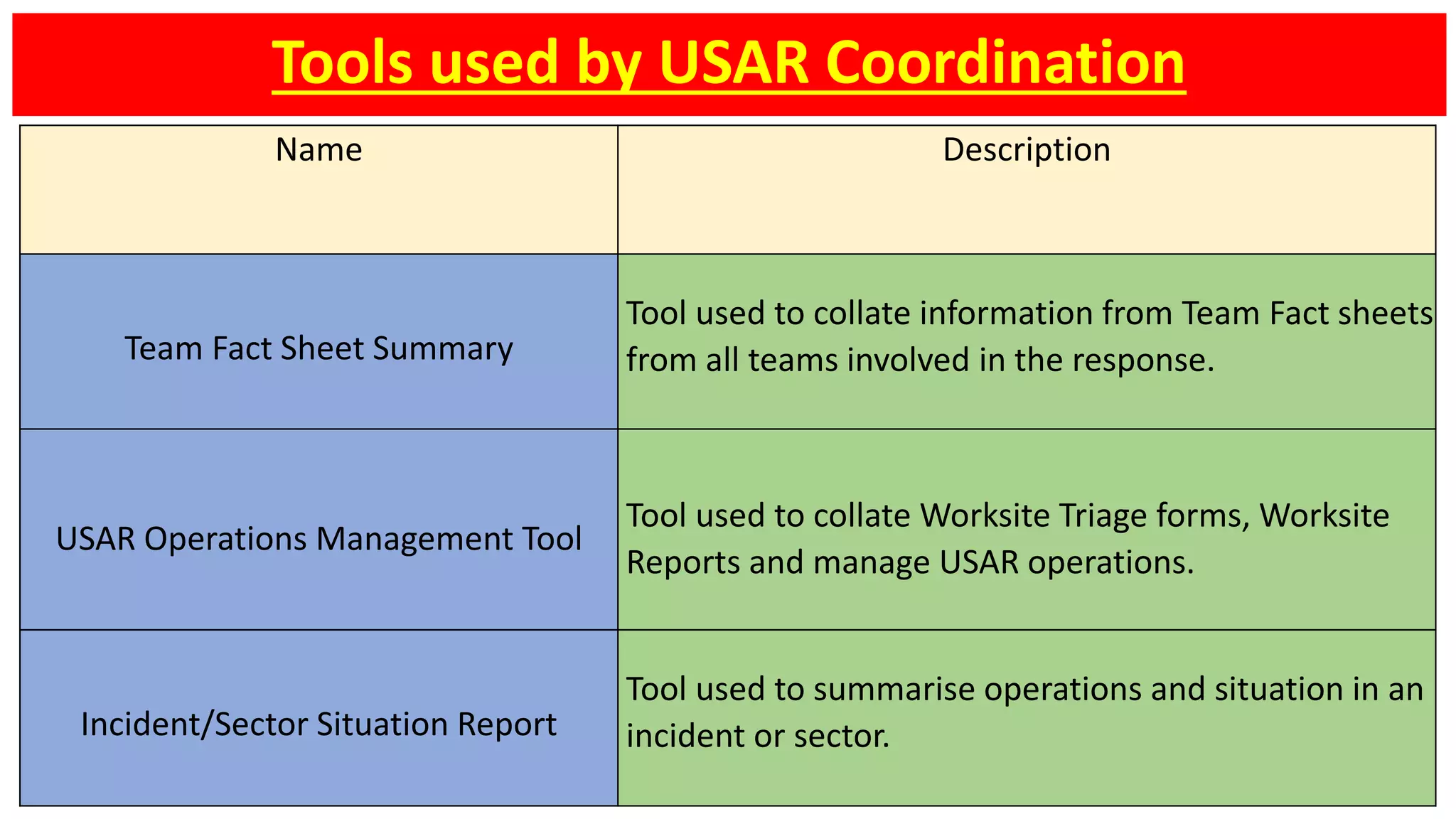 Tools used by USAR Coordination

| Name | Description |
|---|---|
| Team Fact Sheet Summary | Tool used to collate information from Team Fact sheets from all teams involved in the response. |
| USAR Operations Management Tool | Tool used to collate Worksite Triage forms, Worksite Reports and manage USAR operations. |
| Incident/Sector Situation Report | Tool used to summarise operations and situation in an incident or sector. |